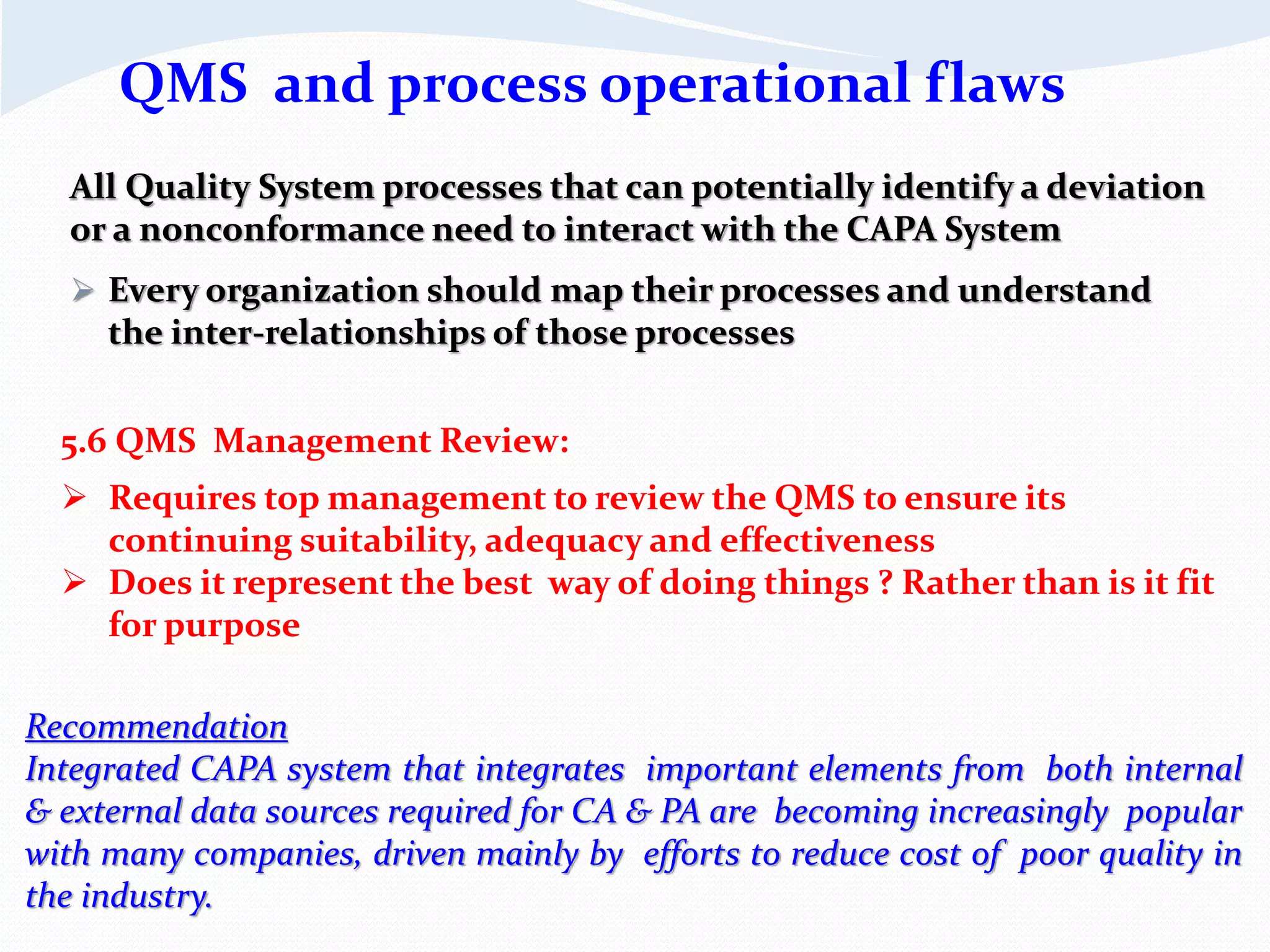 QMS and process operational flaws

All Quality System processes that can potentially identify a deviation or a nonconformance need to interact with the CAPA System

➢ Every organization should map their processes and understand the inter-relationships of those processes

5.6 QMS Management Review:

➢ Requires top management to review the QMS to ensure its continuing suitability, adequacy and effectiveness
➢ Does it represent the best way of doing things ? Rather than is it fit for purpose

Recommendation
Integrated CAPA system that integrates important elements from both internal & external data sources required for CA & PA are becoming increasingly popular with many companies, driven mainly by efforts to reduce cost of poor quality in the industry.